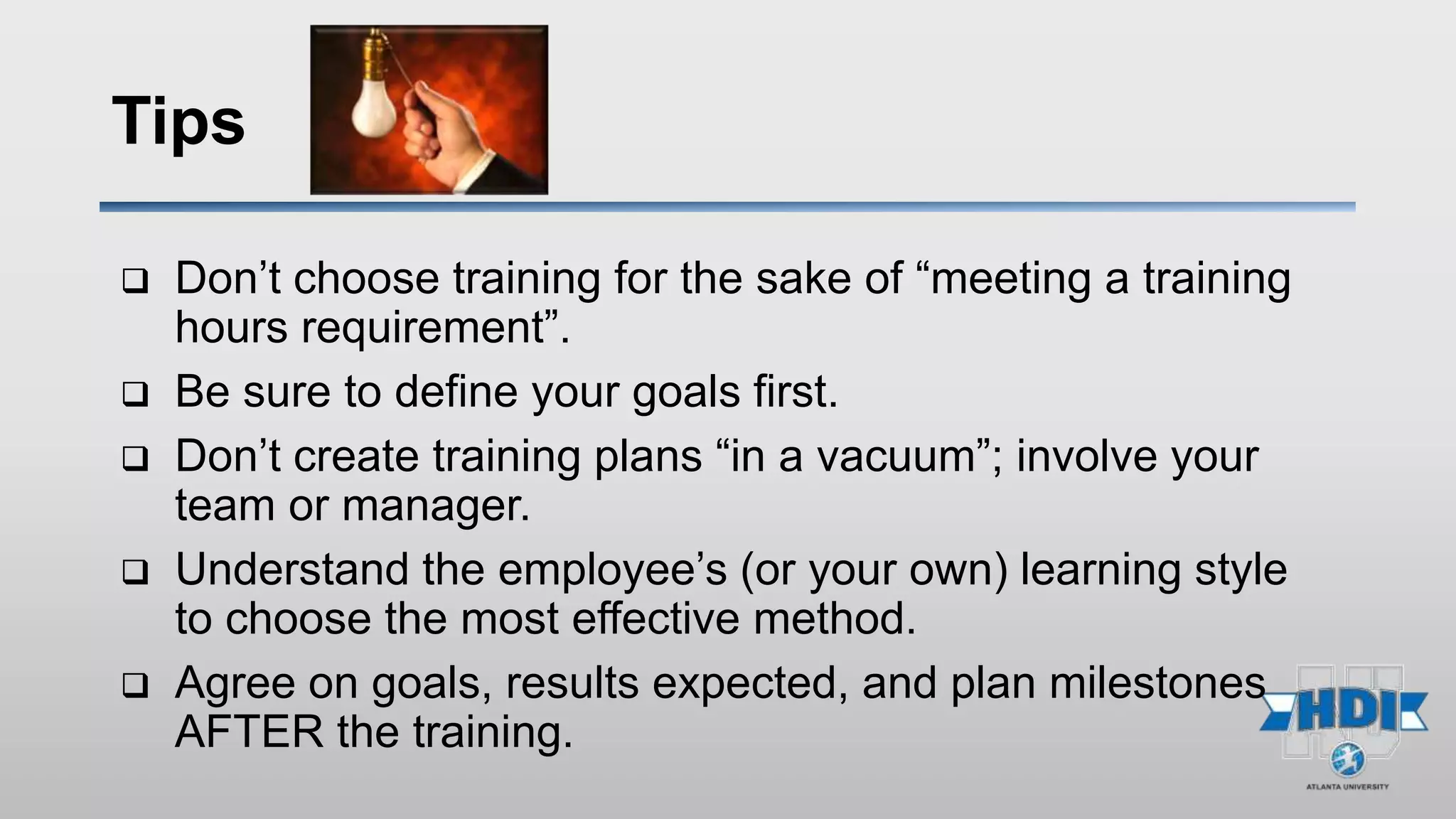 Tips

❑ Don’t choose training for the sake of “meeting a training hours requirement”.

❑ Be sure to define your goals first.

❑ Don’t create training plans “in a vacuum”; involve your team or manager.

❑ Understand the employee’s (or your own) learning style to choose the most effective method.

❑ Agree on goals, results expected, and plan milestones AFTER the training.

HDI
ATLANTA UNIVERSITY